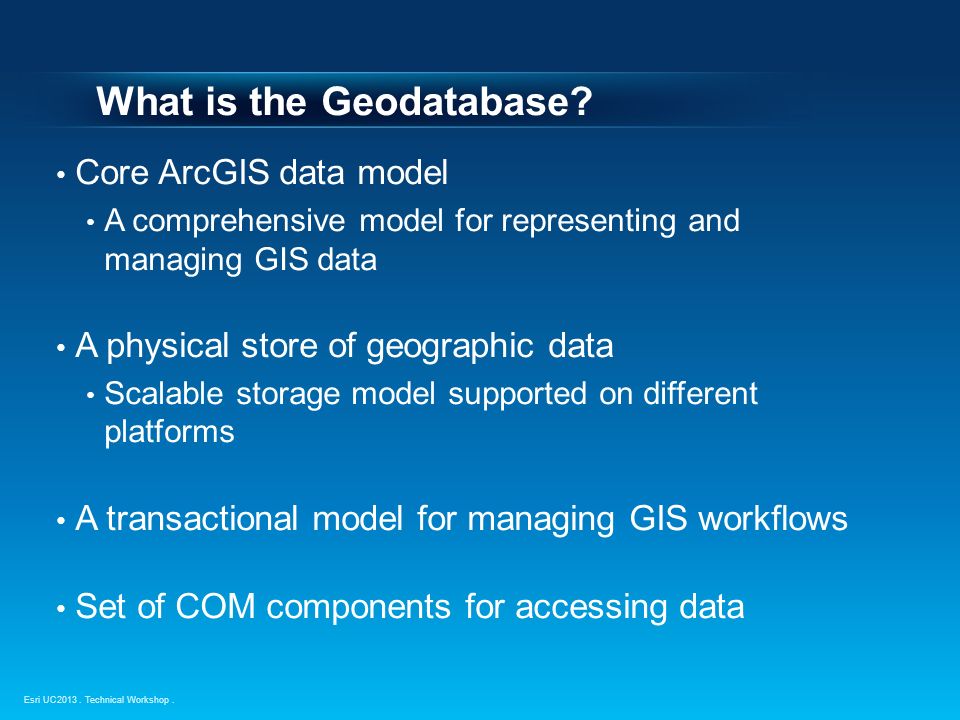 What is the Geodatabase?

• Core ArcGIS data model
• A comprehensive model for representing and managing GIS data

• A physical store of geographic data
• Scalable storage model supported on different platforms

• A transactional model for managing GIS workflows

• Set of COM components for accessing data

Esri UC2013 . Technical Workshop .